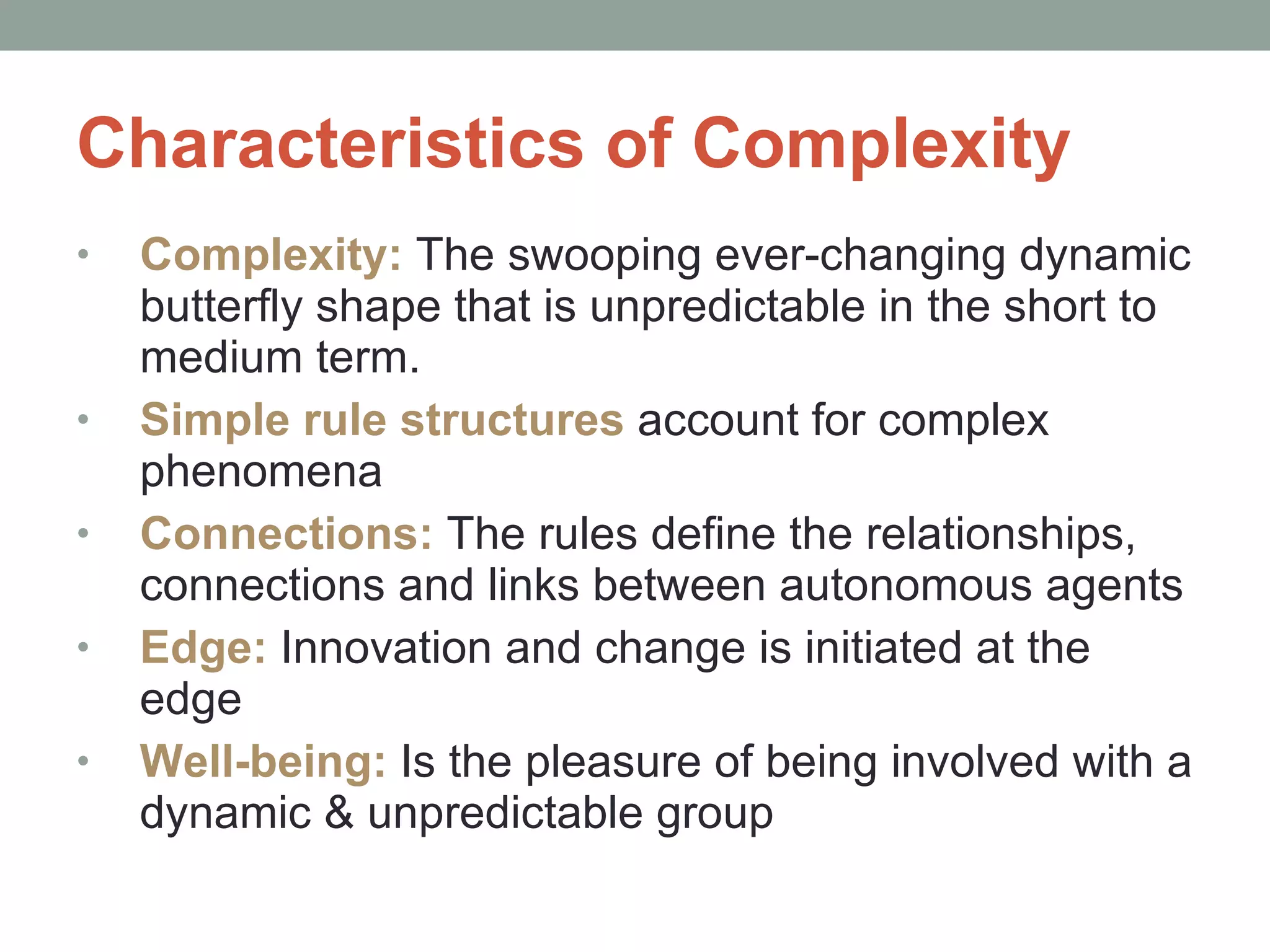 Characteristics of Complexity

• Complexity: The swooping ever-changing dynamic butterfly shape that is unpredictable in the short to medium term.
• Simple rule structures account for complex phenomena
• Connections: The rules define the relationships, connections and links between autonomous agents
• Edge: Innovation and change is initiated at the edge
• Well-being: Is the pleasure of being involved with a dynamic & unpredictable group